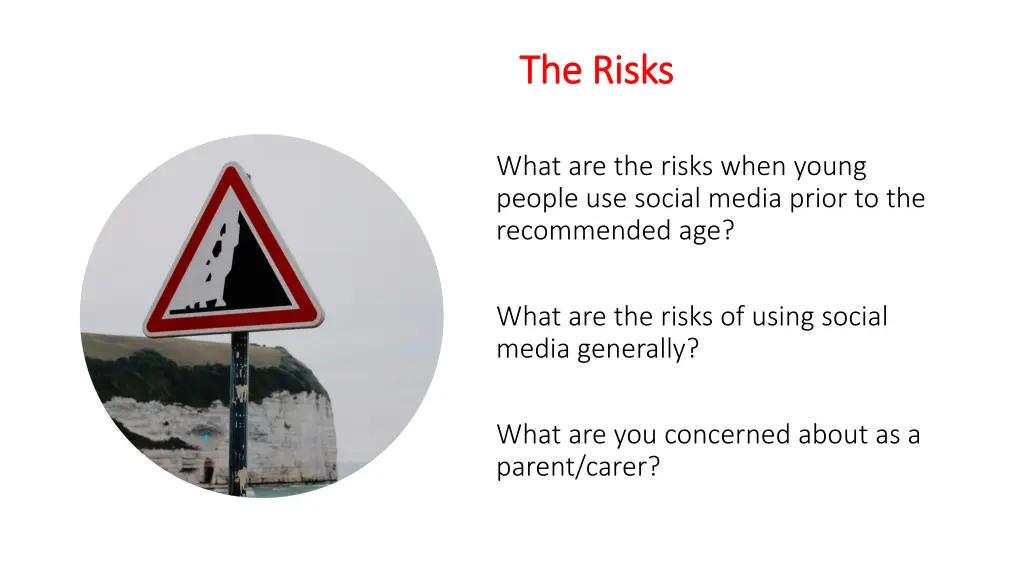 The Risks

What are the risks when young people use social media prior to the recommended age?

What are the risks of using social media generally?

What are you concerned about as a parent/carer?